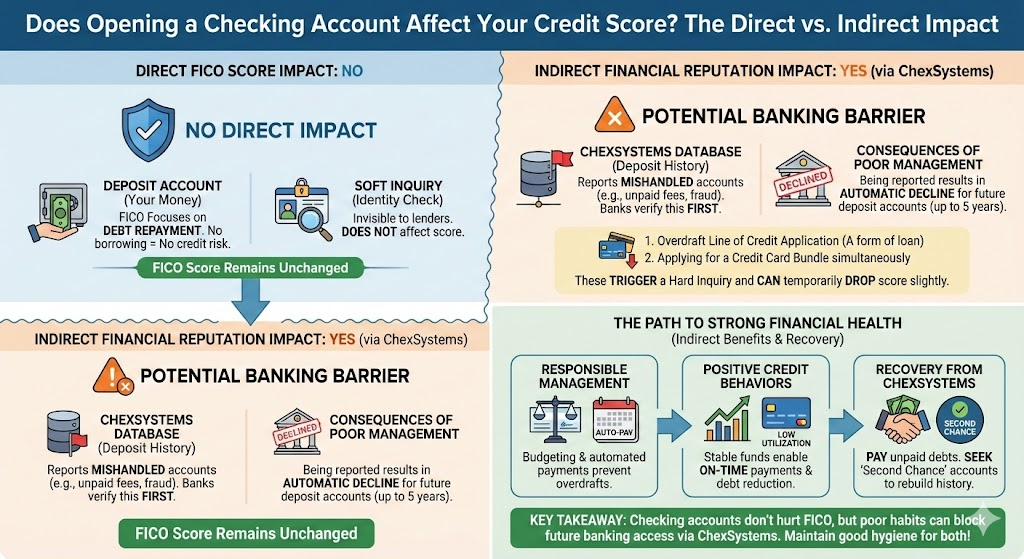 Does Opening a Checking Account Affect Your Credit Score? The Direct vs. Indirect Impact

DIRECT FICO SCORE IMPACT: NO

NO DIRECT IMPACT

DEPOSIT ACCOUNT
(Your Money)
FICO Focuses on DEBT REPAYMENT. No borrowing = No credit risk.

SOFT INQUIRY
(Identity Check)
Invisible to lenders. DOES NOT affect score.

FICO Score Remains Unchanged

INDIRECT FINANCIAL REPUTATION IMPACT: YES (via ChexSystems)

POTENTIAL BANKING BARRIER

CHEXSYSTEMS DATABASE
(Deposit History)
Reports MISHANDLED accounts (e.g., unpaid fees, fraud). Banks verify this FIRST.

DECLINED

CONSEQUENCES OF POOR MANAGEMENT
Being reported results in AUTOMATIC DECLINE for future deposit accounts (up to 5 years).

FICO Score Remains Unchanged

INDIRECT FINANCIAL REPUTATION IMPACT: YES (via ChexSystems)

POTENTIAL BANKING BARRIER

CHEXSYSTEMS DATABASE
(Deposit History)
Reports MISHANDLED accounts (e.g., unpaid fees, fraud). Banks verify this FIRST.

DECLINED

CONSEQUENCES OF POOR MANAGEMENT
Being reported results in AUTOMATIC DECLINE for future deposit accounts (up to 5 years).

1. Overdraft Line of Credit Application (A form of loan)
2. Applying for a Credit Card Bundle simultaneously
These TRIGGER a Hard Inquiry and CAN temporarily DROP score slightly.

THE PATH TO STRONG FINANCIAL HEALTH
(Indirect Benefits & Recovery)

RESPONSIBLE MANAGEMENT
AUTO-PAY
Budgeting & automated payments prevent overdrafts.

POSITIVE CREDIT BEHAVIORS
LOW UTILIZATION
Stable funds enable ON-TIME payments & debt reduction.

RECOVERY FROM CHEXSYSTEMS
SECOND CHANCE
PAY unpaid debts. SEEK 'Second Chance' accounts to rebuild history.

KEY TAKEAWAY: Checking accounts don't hurt FICO, but poor habits can block future banking access via ChexSystems. Maintain good hygiene for both!